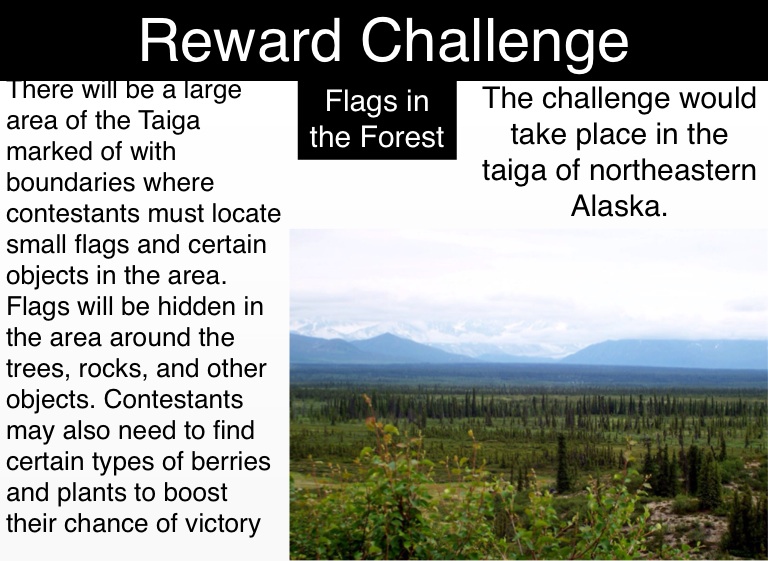 Reward Challenge

There will be a large area of the Taiga marked of with boundaries where contestants must locate small flags and certain objects in the area. Flags will be hidden in the area around the trees, rocks, and other objects. Contestants may also need to find certain types of berries and plants to boost their chance of victory

Flags in the Forest

The challenge would take place in the taiga of northeastern Alaska.